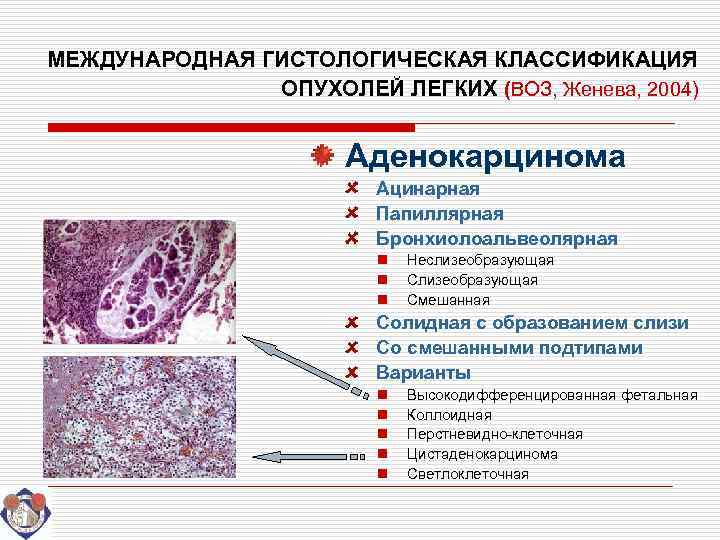 МЕЖДУНАРОДНАЯ ГИСТОЛОГИЧЕСКАЯ КЛАССИФИКАЦИЯ ОПУХОЛЕЙ ЛЕГКИХ (ВОЗ, Женева, 2004)

Аденокарцинома
Ацинарная
Папиллярная
Бронхиолоальвеолярная
Неслизеобразующая
Слизеобразующая
Смешанная
Солидная с образованием слизи
Со смешанными подтипами
Варианты
Высокодифференцированная фетальная
Коллоидная
Перстневидно-клеточная
Цистаденокарцинома
Светлоклеточная